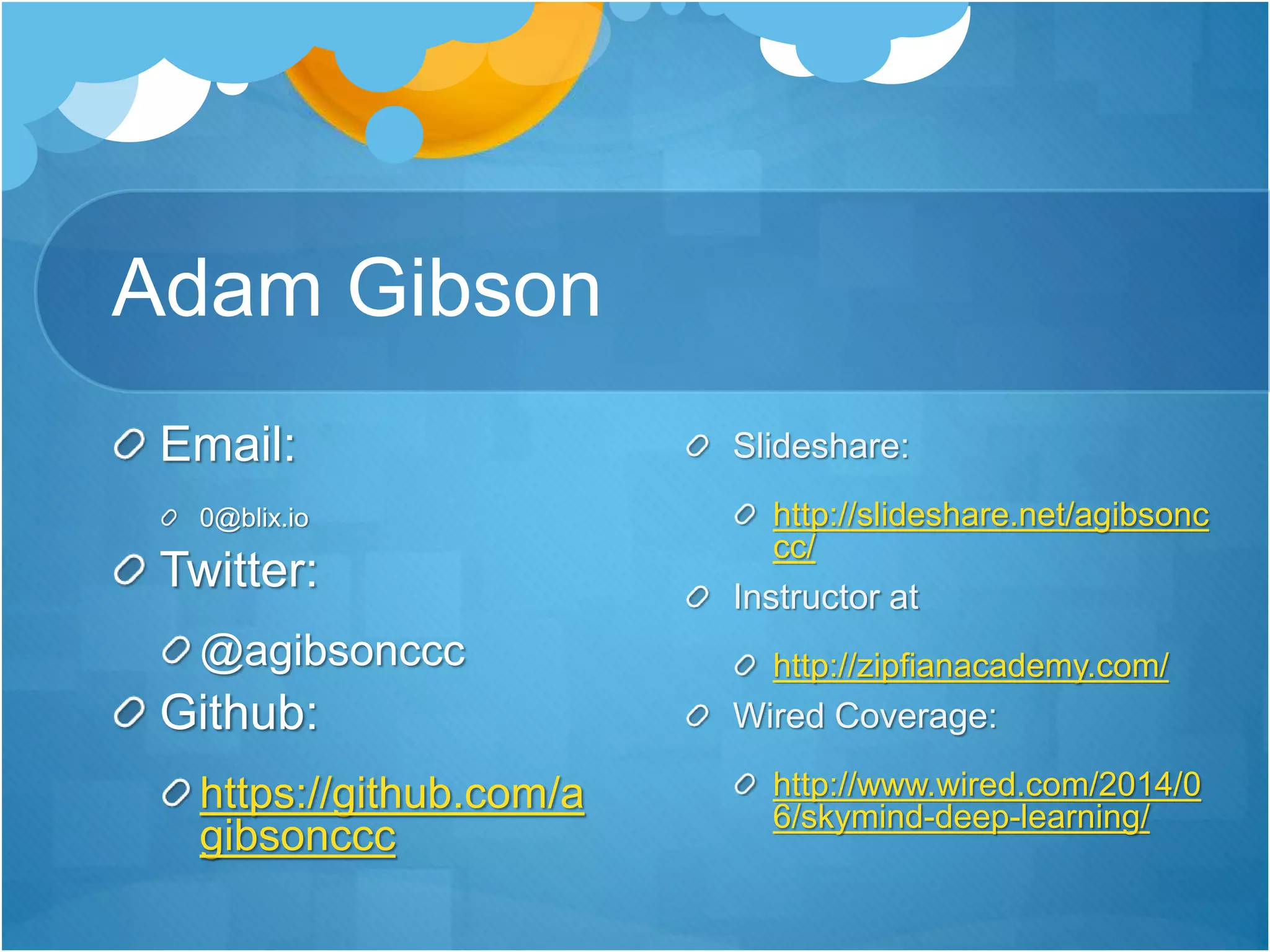 Adam Gibson

Email:
0@blix.io
Twitter:
@agibsonccc
Github:
https://github.com/agibsonccc

Slideshare:
http://slideshare.net/agibsonccc/
Instructor at
http://zipfianacademy.com/
Wired Coverage:
http://www.wired.com/2014/06/skymind-deep-learning/